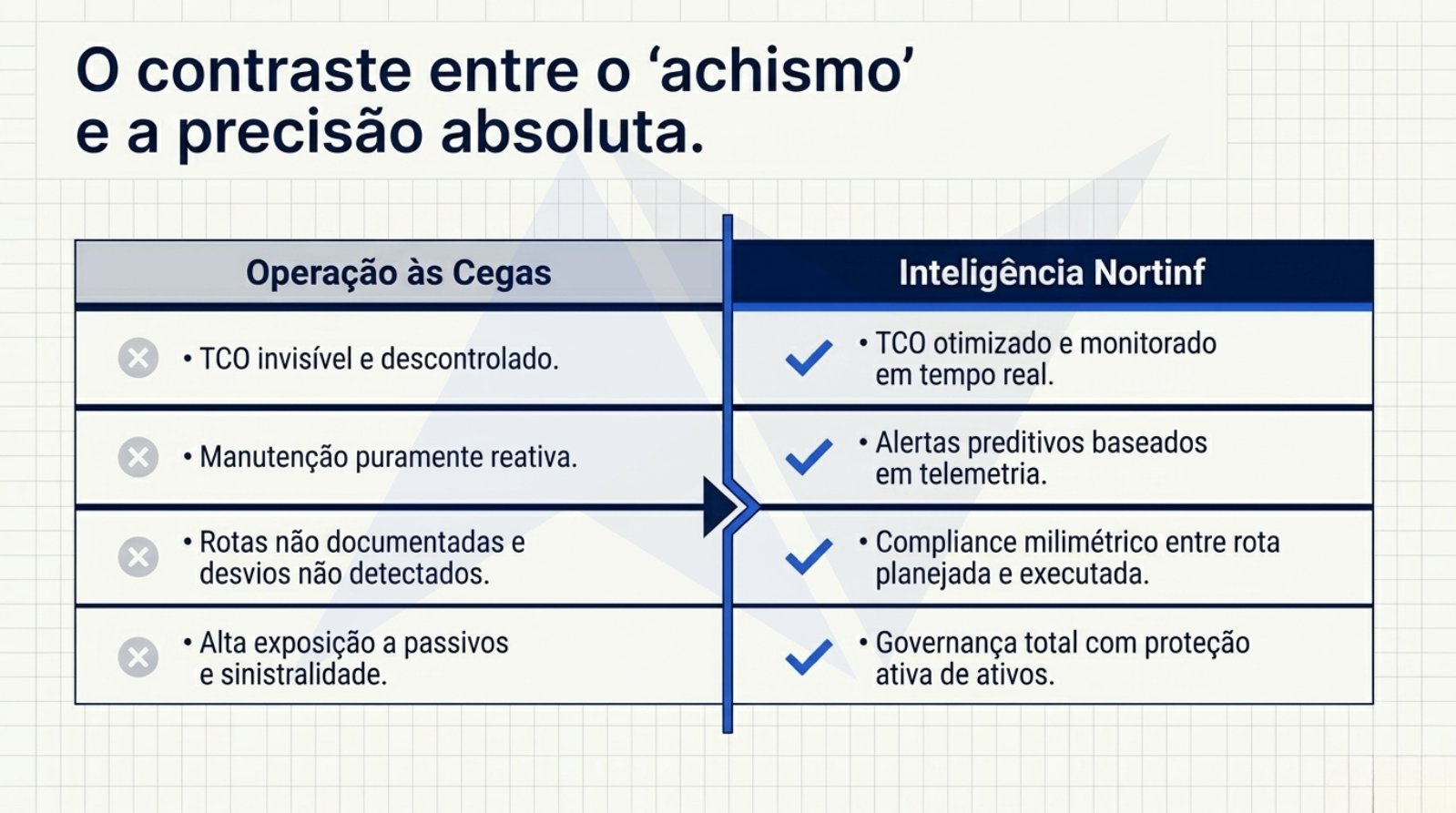 O contraste entre o ‘achismo’ e a precisão absoluta.

| Operação às Cegas | Inteligência Nortinf |
|---|---|
| • TCO invisível e descontrolado. | • TCO otimizado e monitorado em tempo real. |
| • Manutenção puramente reativa. | • Alertas preditivos baseados em telemetria. |
| • Rotas não documentadas e desvios não detectados. | • Compliance milimétrico entre rota planejada e executada. |
| • Alta exposição a passivos e sinistralidade. | • Governança total com proteção ativa de ativos. |